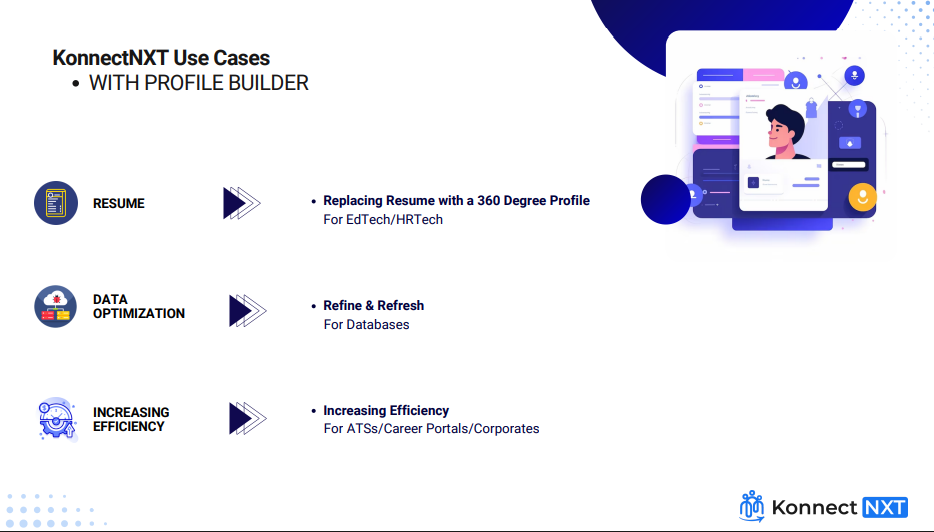 KonnectNXT Use Cases
• WITH PROFILE BUILDER

RESUME

• Replacing Resume with a 360 Degree Profile
For EdTech/HRTech

DATA OPTIMIZATION

• Refine & Refresh
For Databases

INCREASING EFFICIENCY

• Increasing Efficiency
For ATSs/Career Portals/Corporates

Konnect NXT